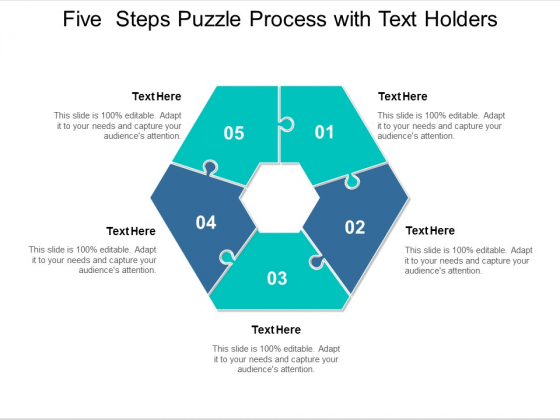 Five  Steps Puzzle Process with Text Holders

Text Here
This slide is 100% editable. Adapt it to your needs and capture your audience's attention.

05

01

Text Here
This slide is 100% editable. Adapt it to your needs and capture your audience's attention.

04

02

Text Here
This slide is 100% editable. Adapt it to your needs and capture your audience's attention.

Text Here
This slide is 100% editable. Adapt it to your needs and capture your audience's attention.

03

Text Here
This slide is 100% editable. Adapt it to your needs and capture your audience's attention.